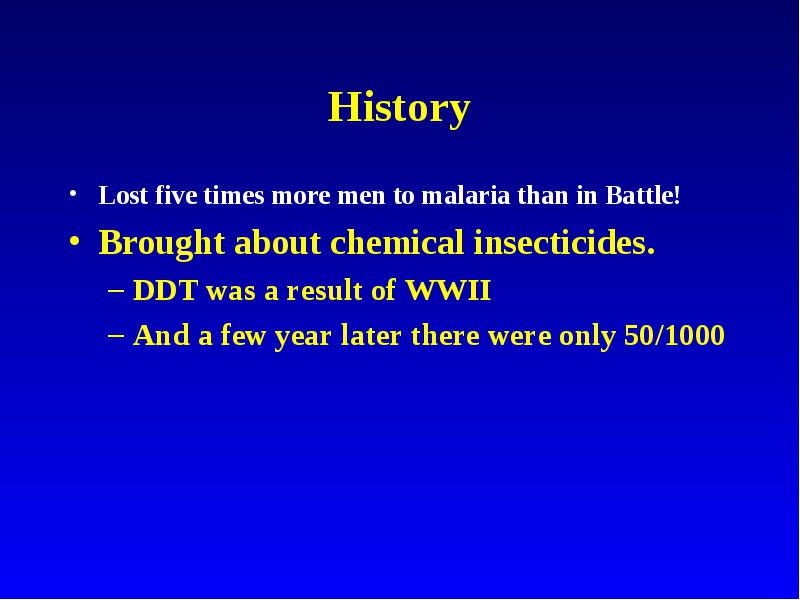 History

• Lost five times more men to malaria than in Battle!
• Brought about chemical insecticides.
– DDT was a result of WWII
– And a few year later there were only 50/1000